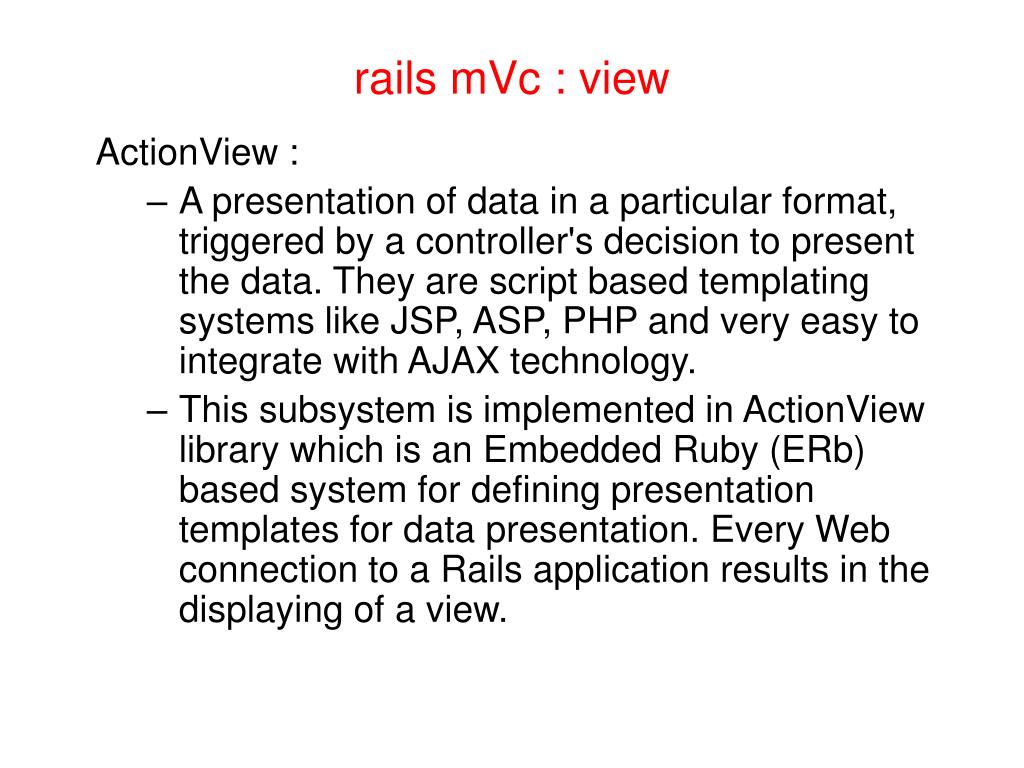 rails mVc : view

ActionView :

– A presentation of data in a particular format, triggered by a controller's decision to present the data. They are script based templating systems like JSP, ASP, PHP and very easy to integrate with AJAX technology.

– This subsystem is implemented in ActionView library which is an Embedded Ruby (ERb) based system for defining presentation templates for data presentation. Every Web connection to a Rails application results in the displaying of a view.